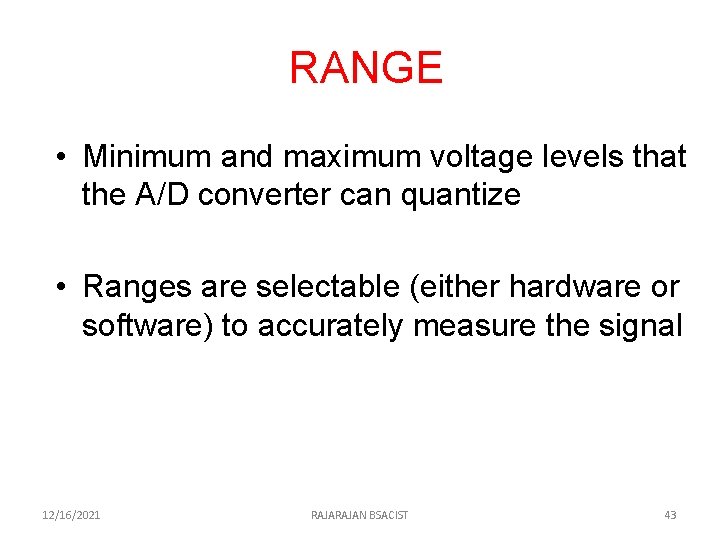 RANGE

• Minimum and maximum voltage levels that the A/D converter can quantize

• Ranges are selectable (either hardware or software) to accurately measure the signal

12/16/2021 RAJARAJAN BSACIST 43